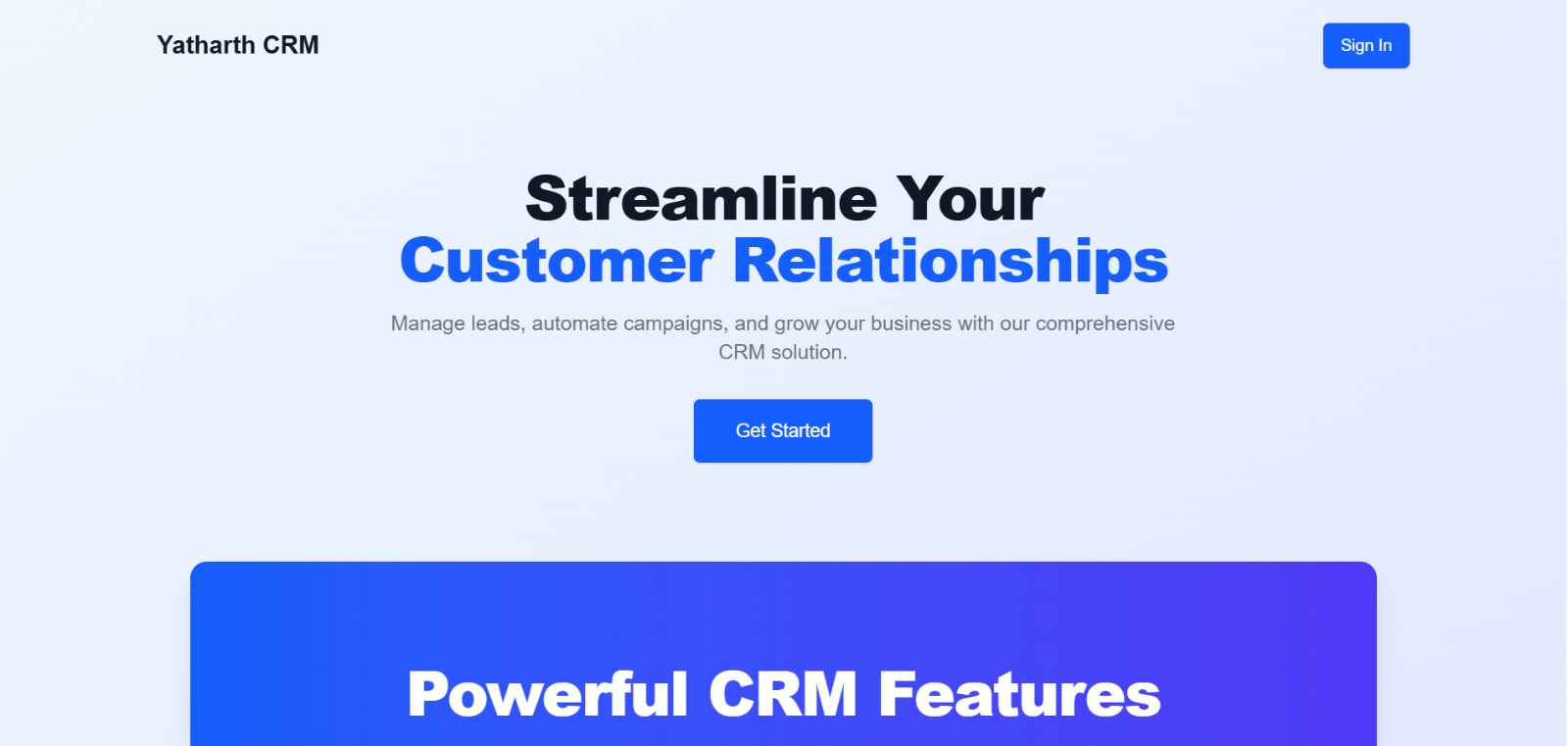 Yatharth CRM

Sign In

Streamline Your
Customer Relationships

Manage leads, automate campaigns, and grow your business with our comprehensive CRM solution.

Get Started

Powerful CRM Features